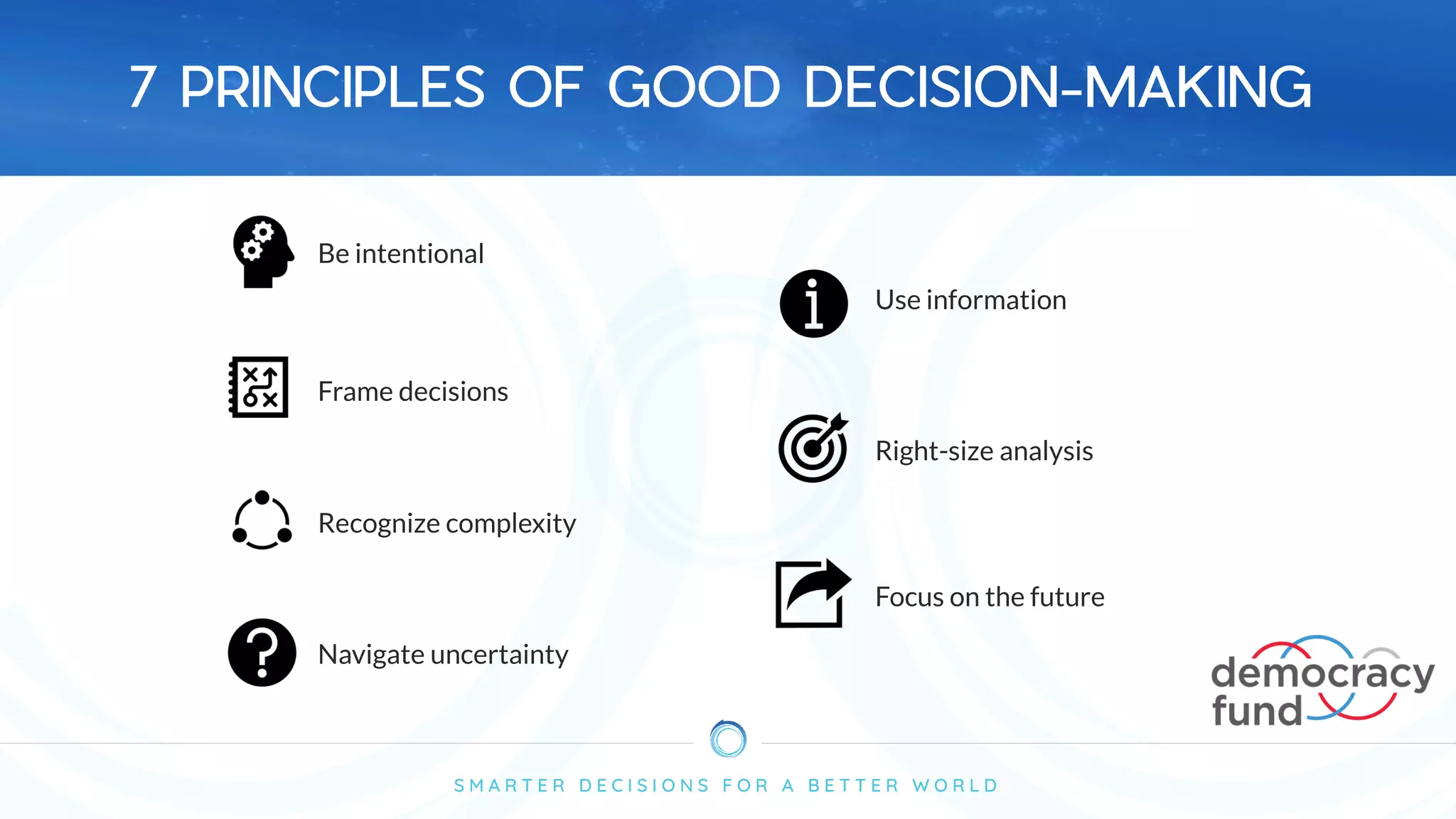 7 PRINCIPLES OF GOOD DECISION-MAKING

Be intentional

Frame decisions

Recognize complexity

Navigate uncertainty

Use information

Right-size analysis

Focus on the future

democracy fund

SMARTER DECISIONS FOR A BETTER WORLD